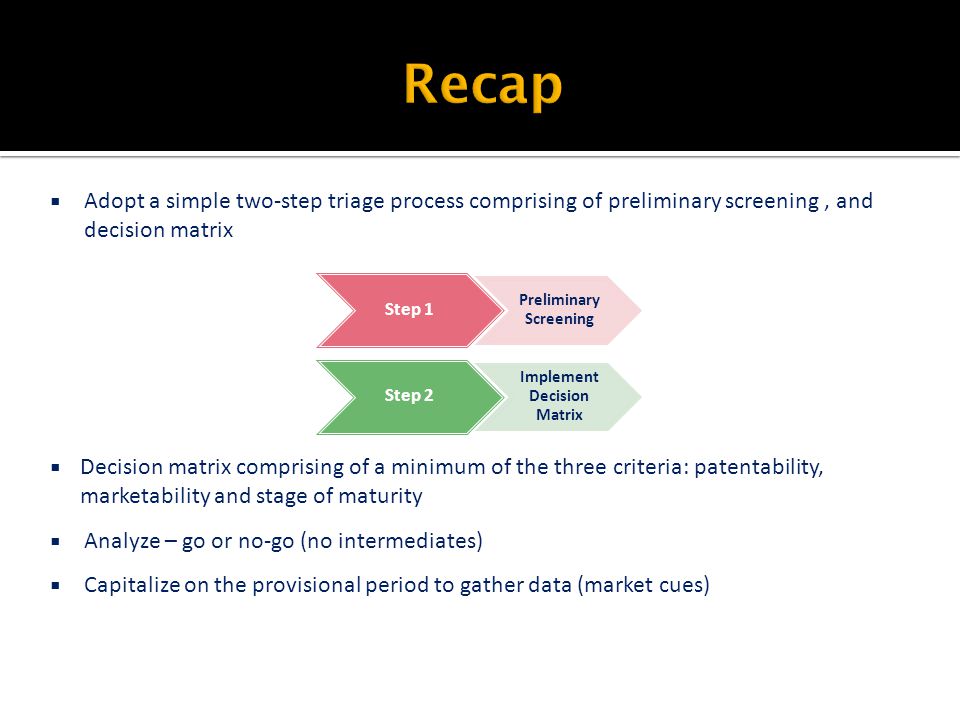 Recap

▪ Adopt a simple two-step triage process comprising of preliminary screening , and decision matrix

Step 1

Preliminary Screening

Step 2

Implement Decision Matrix

▪ Decision matrix comprising of a minimum of the three criteria: patentability, marketability and stage of maturity

▪ Analyze – go or no-go (no intermediates)

▪ Capitalize on the provisional period to gather data (market cues)